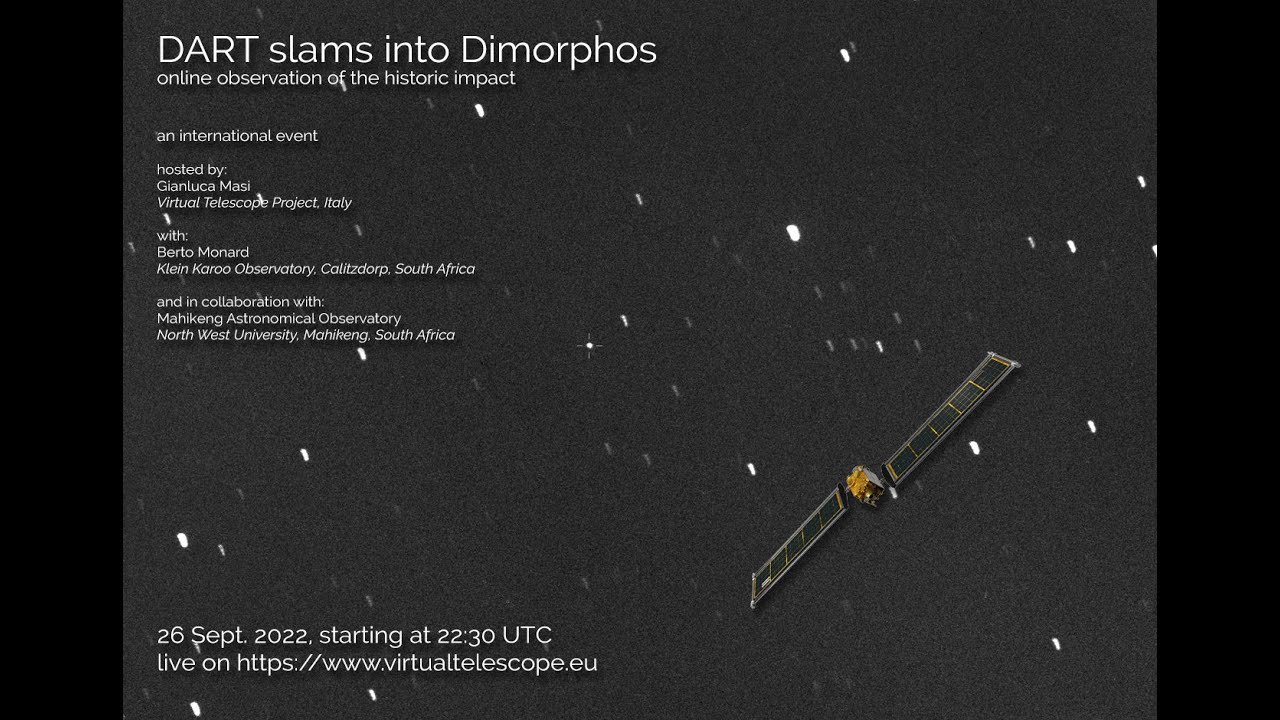 DART slams into Dimorphos
online observation of the historic impact

an international event

hosted by:
Gianluca Masi
Virtual Telescope Project, Italy

with:
Berto Monard
Klein Karoo Observatory, Calitzdorp, South Africa

and in collaboration with:
Mahikeng Astronomical Observatory
North West University, Mahikeng, South Africa

26 Sept. 2022, starting at 22:30 UTC
live on https://www.virtualtelescope.eu